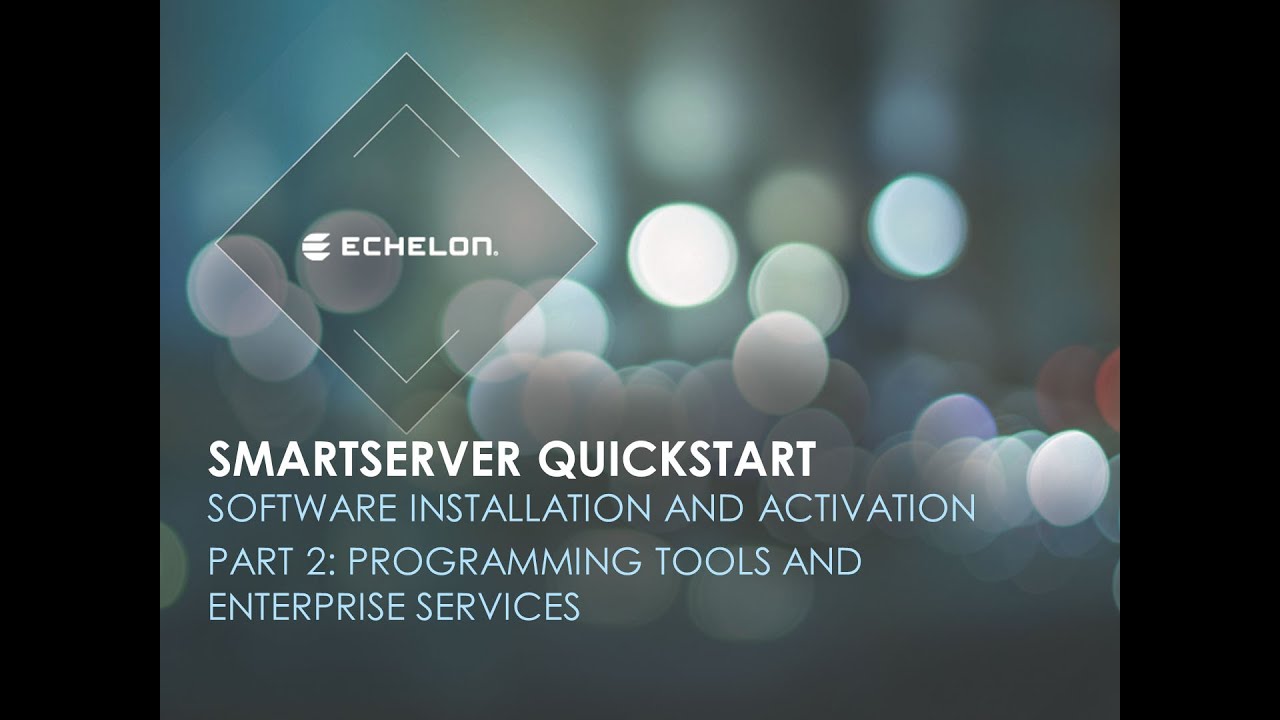 ECHELON.

SMARTSERVER QUICKSTART

SOFTWARE INSTALLATION AND ACTIVATION

PART 2: PROGRAMMING TOOLS AND ENTERPRISE SERVICES